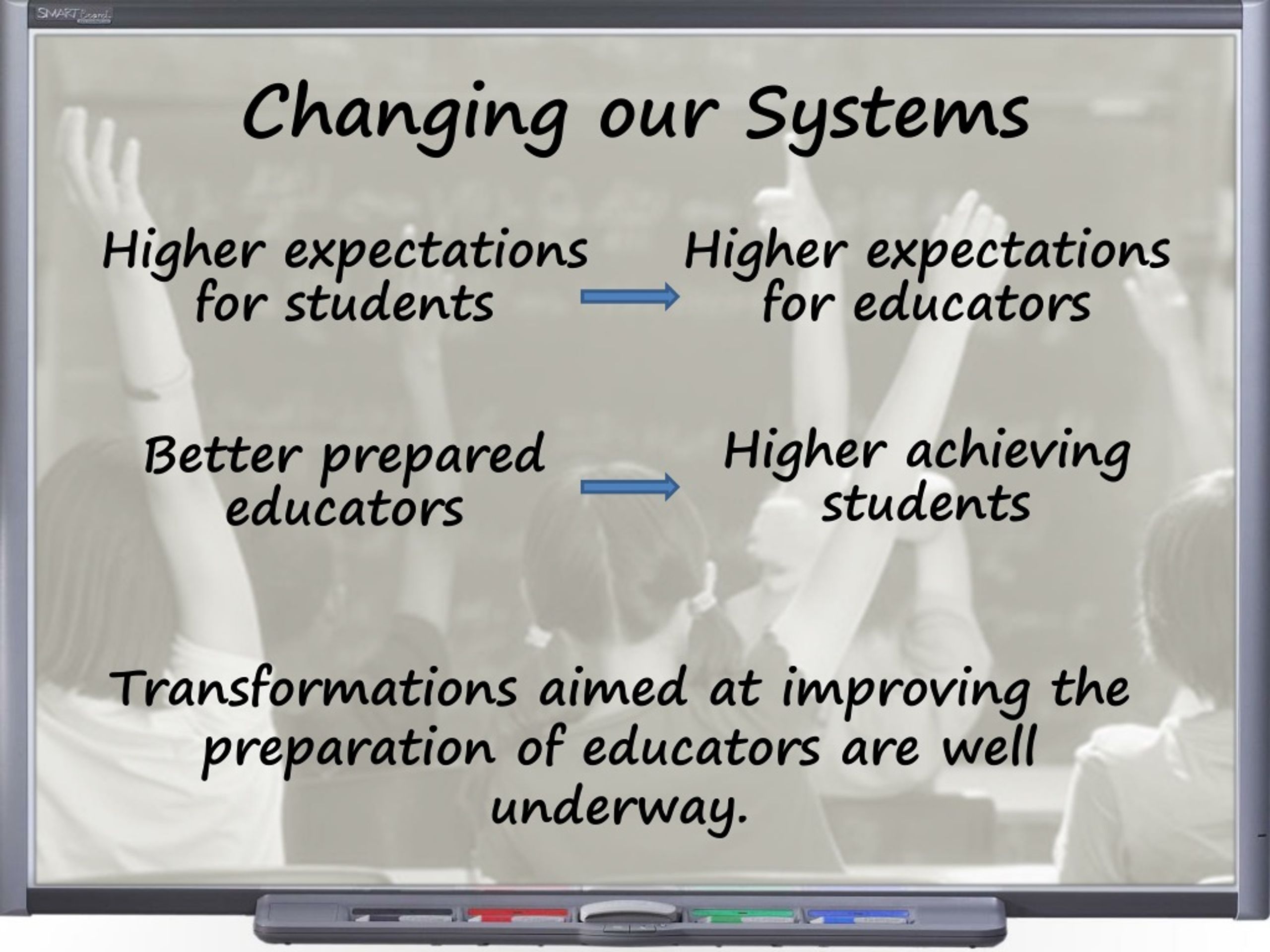 SMART Board

Changing our Systems

Higher expectations for students

Higher expectations for educators

Better prepared educators

Higher achieving students

Transformations aimed at improving the preparation of educators are well underway.